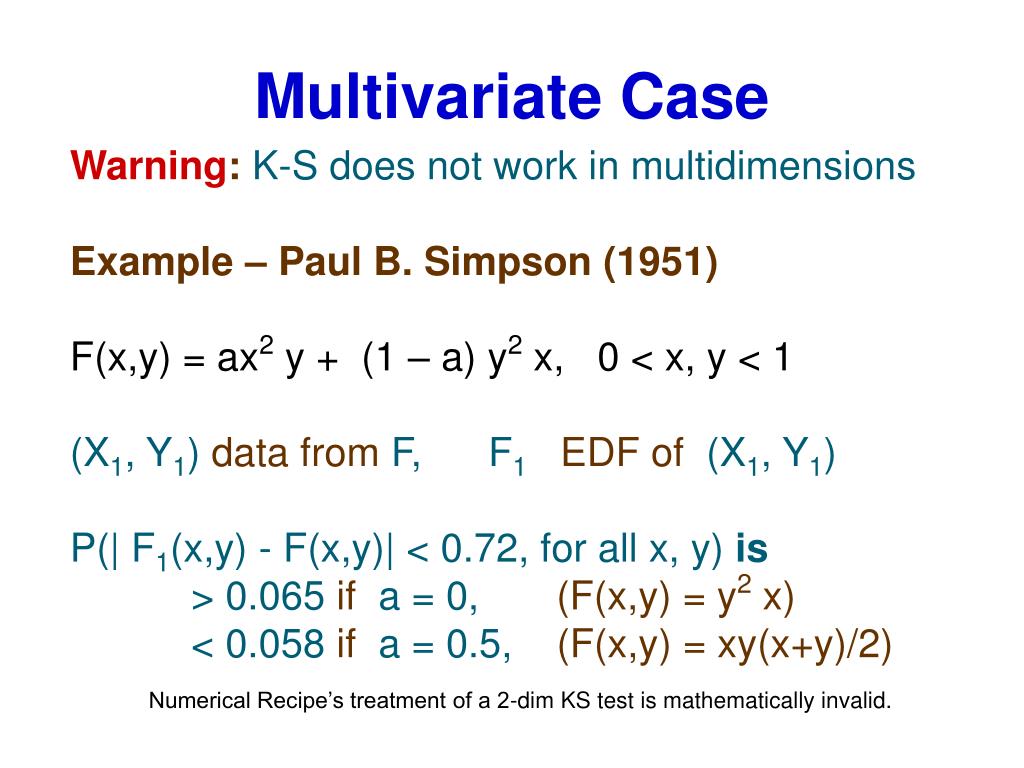 Multivariate Case

Warning: K-S does not work in multidimensions

Example – Paul B. Simpson (1951)

$F(x,y) = ax^2 y + (1 – a) y^2 x, \quad 0 < x, y < 1$

$(X_1, Y_1)$ data from F, $F_1$ EDF of $(X_1, Y_1)$

$P(| F_1(x,y) - F(x,y)| < 0.72$, for all x, y) is
$> 0.065$ if $a = 0$, $(F(x,y) = y^2 x)$
$< 0.058$ if $a = 0.5$, $(F(x,y) = xy(x+y)/2)$

Numerical Recipe's treatment of a 2-dim KS test is mathematically invalid.